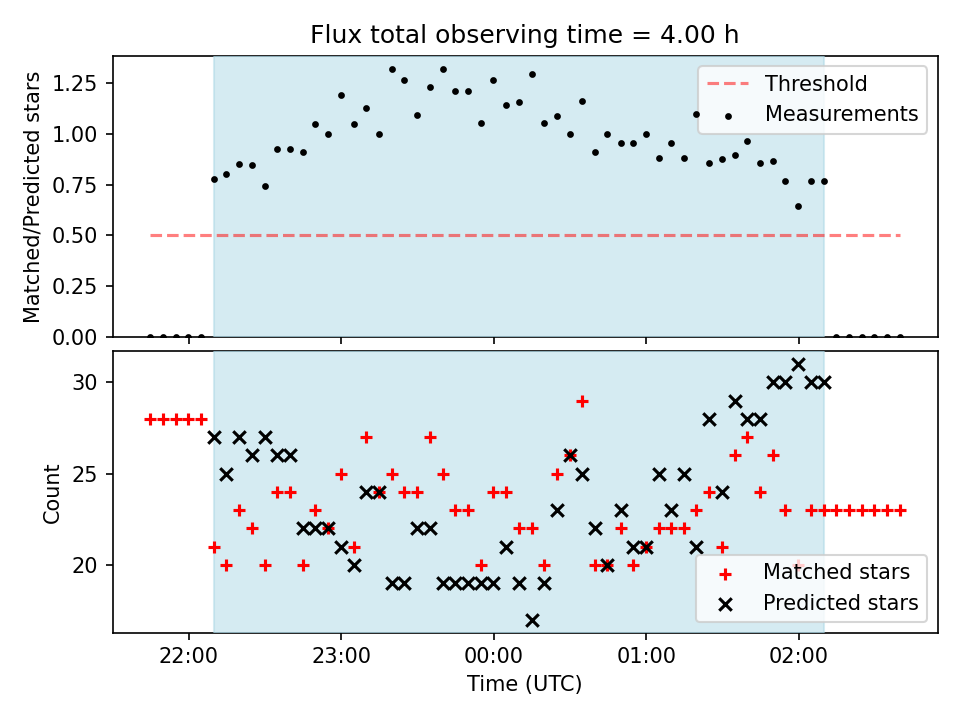 Flux total observing time = 4.00 h

Matched/Predicted stars

1.25
1.00
0.75
0.50
0.25
0.00

Threshold
Measurements

Count

30
25
20

Matched stars
Predicted stars

22:00
23:00
00:00
01:00
02:00

Time (UTC)